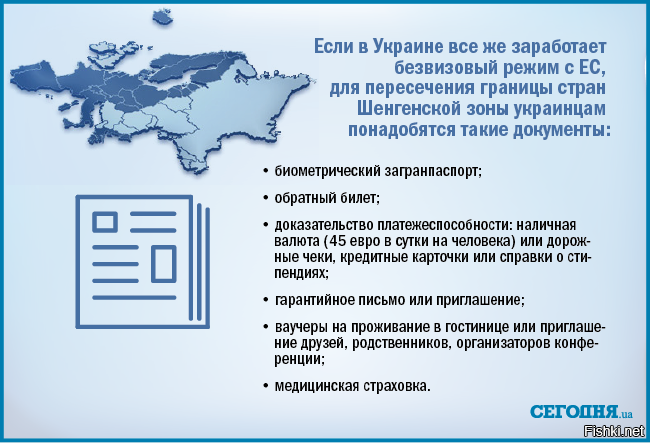 Если в Украине все же заработает безвизовый режим с ЕС, для пересечения границы стран Шенгенской зоны украинцам понадобятся такие документы:

• биометрический загранпаспорт;

• обратный билет;

• доказательство платежеспособности: наличная валюта (45 евро в сутки на человека) или дорожные чеки, кредитные карточки или справки о стипендиях;

• гарантийное письмо или приглашение;

• ваучеры на проживание в гостинице или приглашение друзей, родственников, организаторов конференции;

• медицинская страховка.

СЕГОДНЯ.ua

Fishki.net